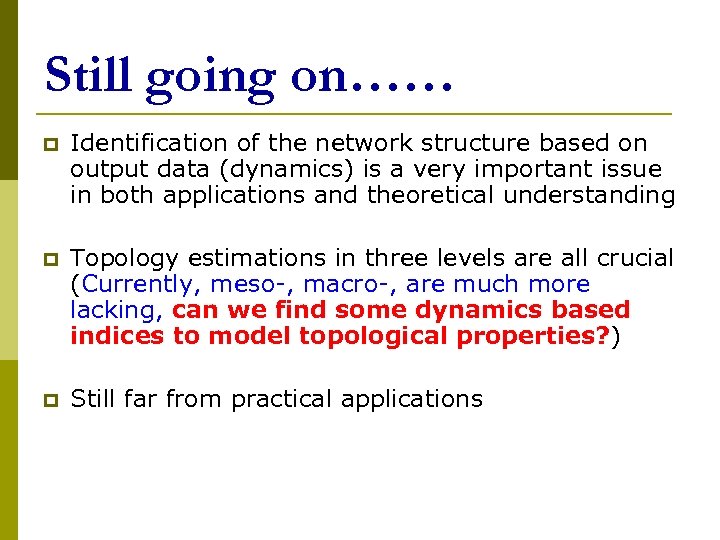 Still going on……

Identification of the network structure based on output data (dynamics) is a very important issue in both applications and theoretical understanding

Topology estimations in three levels are all crucial (Currently, meso-, macro-, are much more lacking, can we find some dynamics based indices to model topological properties?)

Still far from practical applications